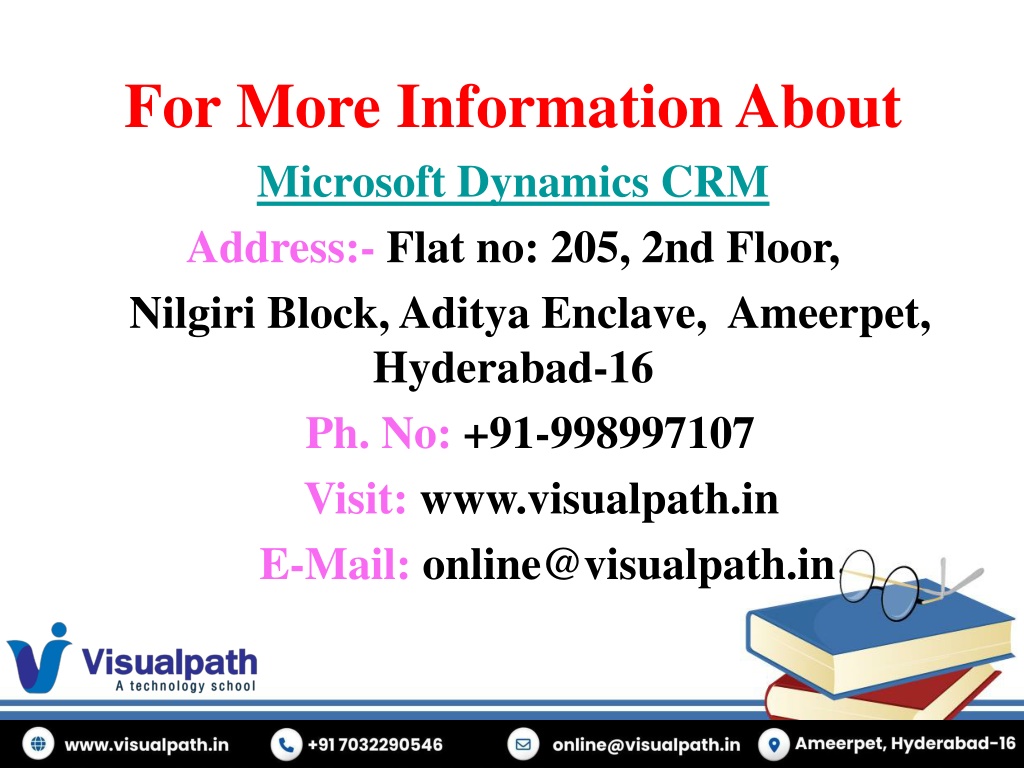 For More Information About

Microsoft Dynamics CRM

Address:- Flat no: 205, 2nd Floor,

Nilgiri Block, Aditya Enclave, Ameerpet, Hyderabad-16

Ph. No: +91-998997107

Visit: www.visualpath.in

E-Mail: online@visualpath.in

Visualpath
A technology school

www.visualpath.in +91 7032290546 online@visualpath.in Ameerpet, Hyderabad-16